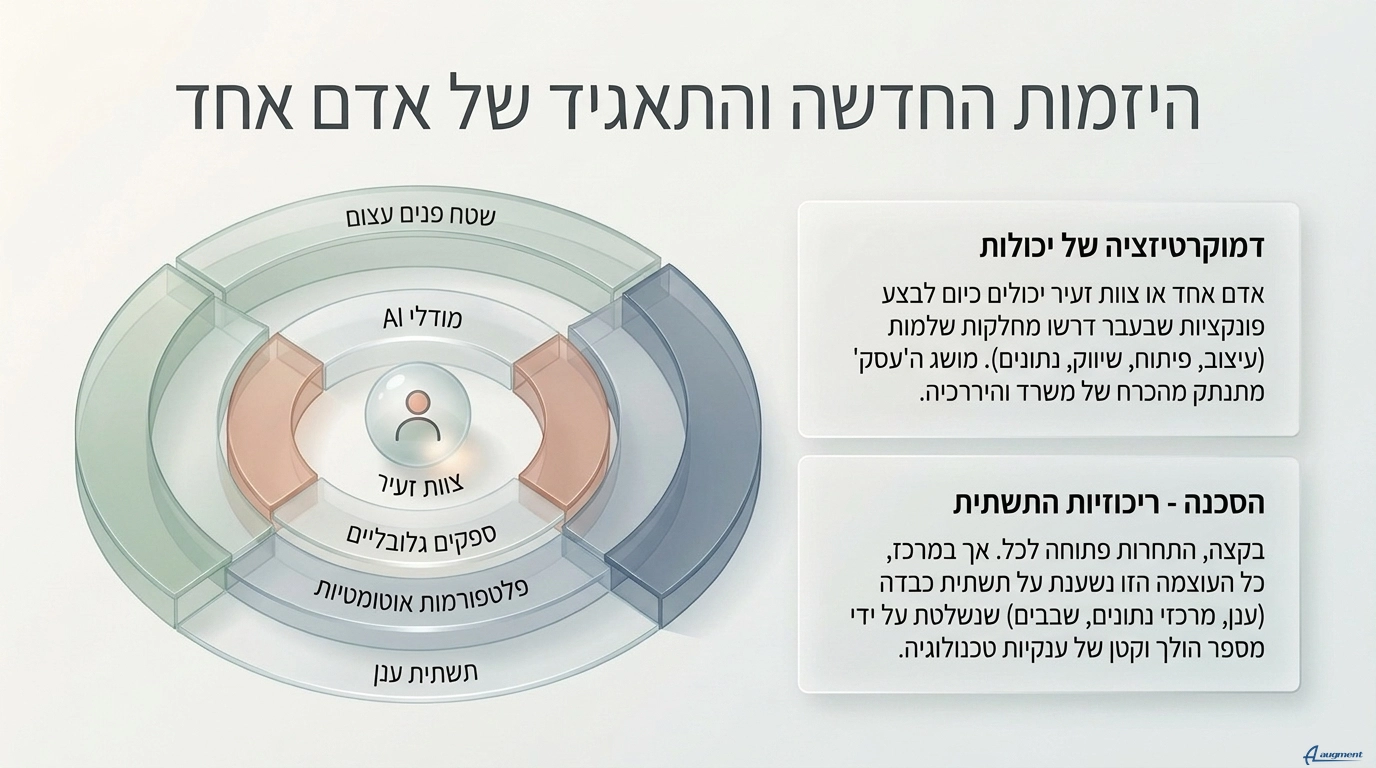 היזמות החדשה והתאגיד של אדם אחד

דמוקרטיזציה של יכולות

אדם אחד או צוות זעיר יכולים כיום לבצע פונקציות שבעבר דרשו מחלקות שלמות (עיצוב, פיתוח, שיווק, נתונים). מושג ה'עסק' מתנתק מהכרח של משרד והיררכיה.

הסכנה - ריכוזיות התשתית

בקצה, התחרות פתוחה לכל. אך במרכז, כל העוצמה הזו נשענת על תשתית כבדה (ענן, מרכזי נתונים, שבבים) שנשלטת על ידי מספר הולך וקטן של ענקיות טכנולוגיה.

שטח פנים עצום

מודלי AI

צוות זעיר

ספקים גלובליים

פלטפורמות אוטומטיות

תשתית ענן

augment